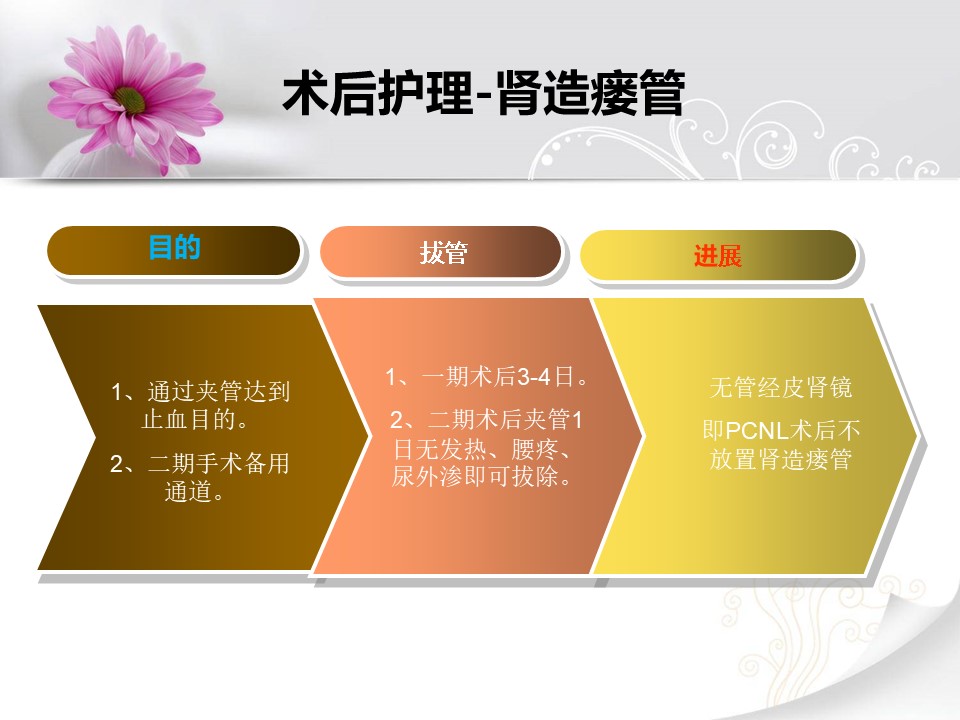 术后护理-肾造瘘管

目的

1、通过夹管达到止血目的。

2、二期手术备用通道。

拔管

1、一期术后3-4日。

2、二期术后夹管1日无发热、腰疼、尿外渗即可拔除。

进展

无管经皮肾镜

即PCNL术后不放置肾造瘘管